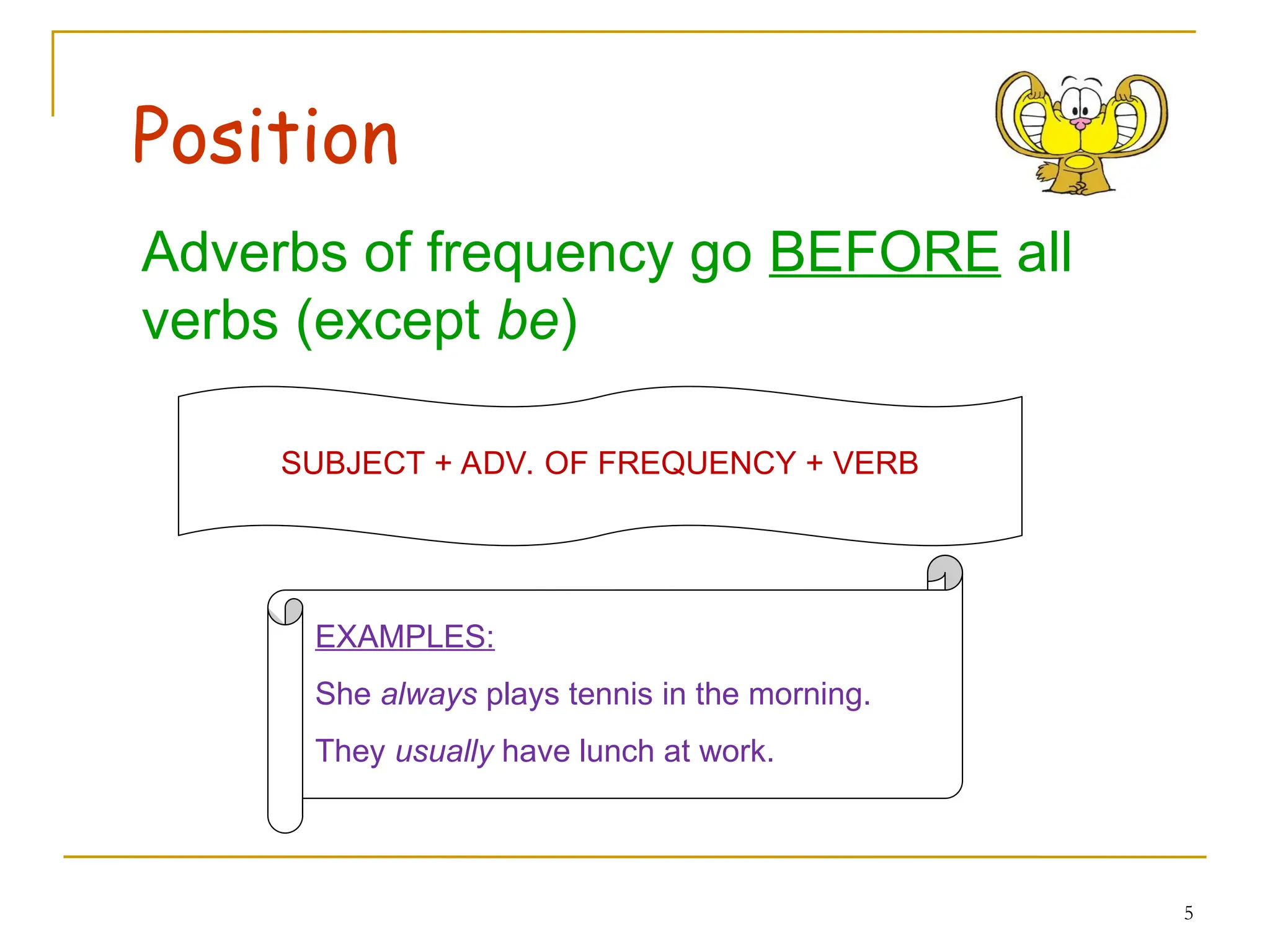 Position

Adverbs of frequency go BEFORE all verbs (except be)

SUBJECT + ADV. OF FREQUENCY + VERB

EXAMPLES:

She always plays tennis in the morning.

They usually have lunch at work.

5